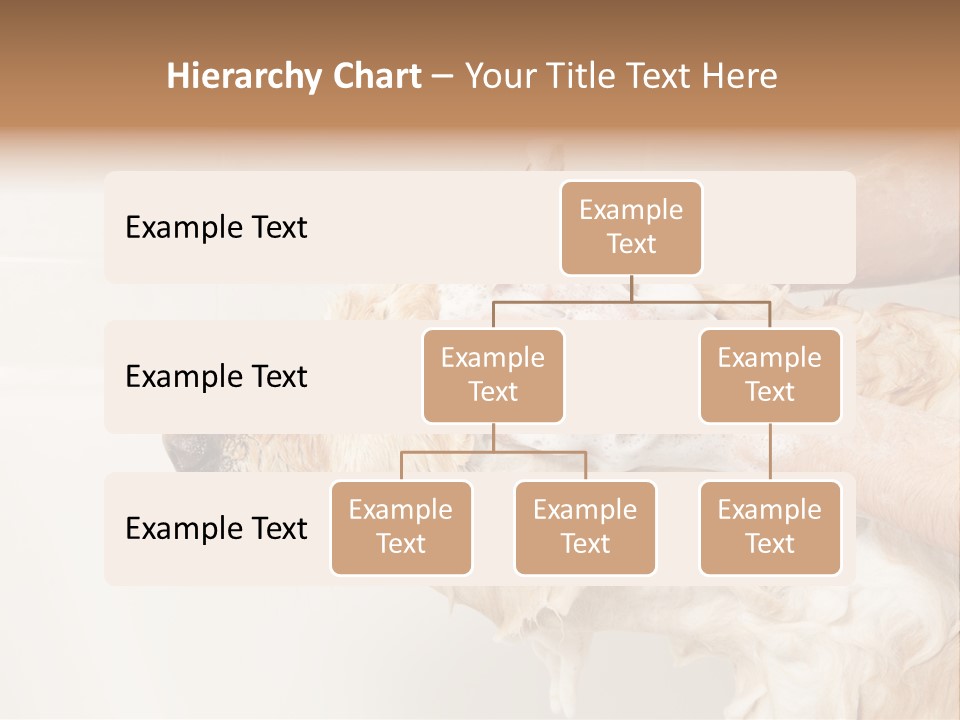 Hierarchy Chart – Your Title Text Here

Example Text

Example Text

Example Text

Example Text

Example Text

Example Text

Example Text

Example Text

Example Text